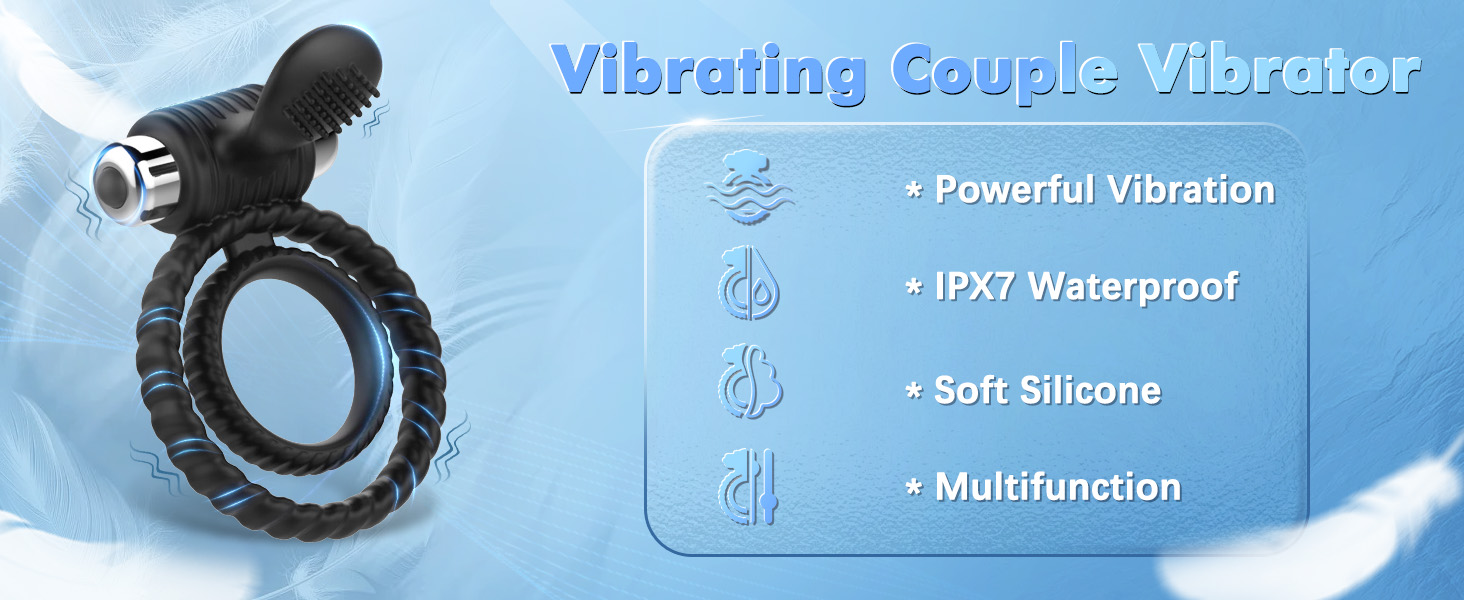 Vibrating Couple Vibrator

* Powerful Vibration

* IPX7 Waterproof

* Soft Silicone

* Multifunction